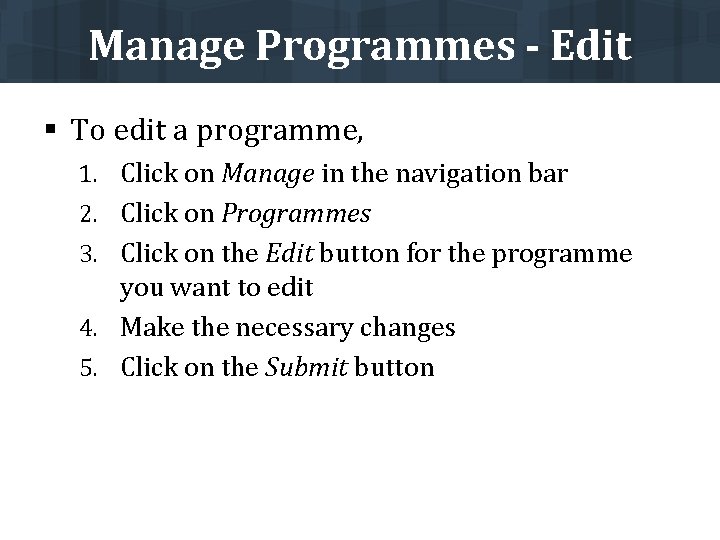 Manage Programmes - Edit

▪ To edit a programme,

1. Click on Manage in the navigation bar
2. Click on Programmes
3. Click on the Edit button for the programme you want to edit
4. Make the necessary changes
5. Click on the Submit button